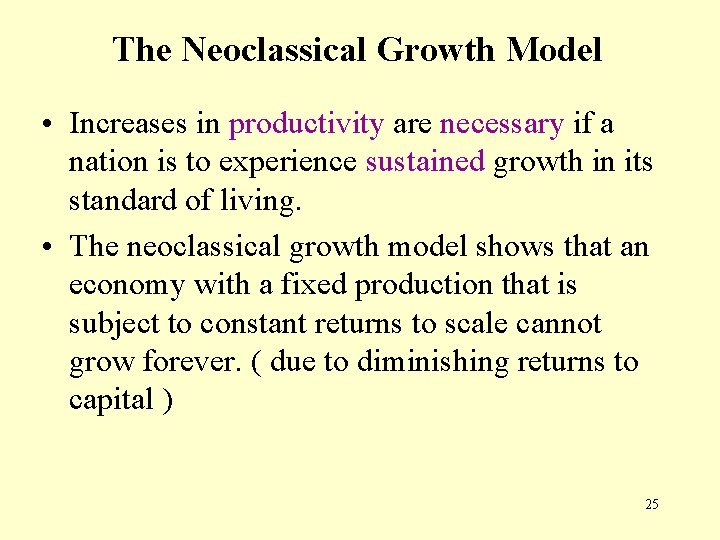 The Neoclassical Growth Model

• Increases in productivity are necessary if a nation is to experience sustained growth in its standard of living.

• The neoclassical growth model shows that an economy with a fixed production that is subject to constant returns to scale cannot grow forever. ( due to diminishing returns to capital )

25